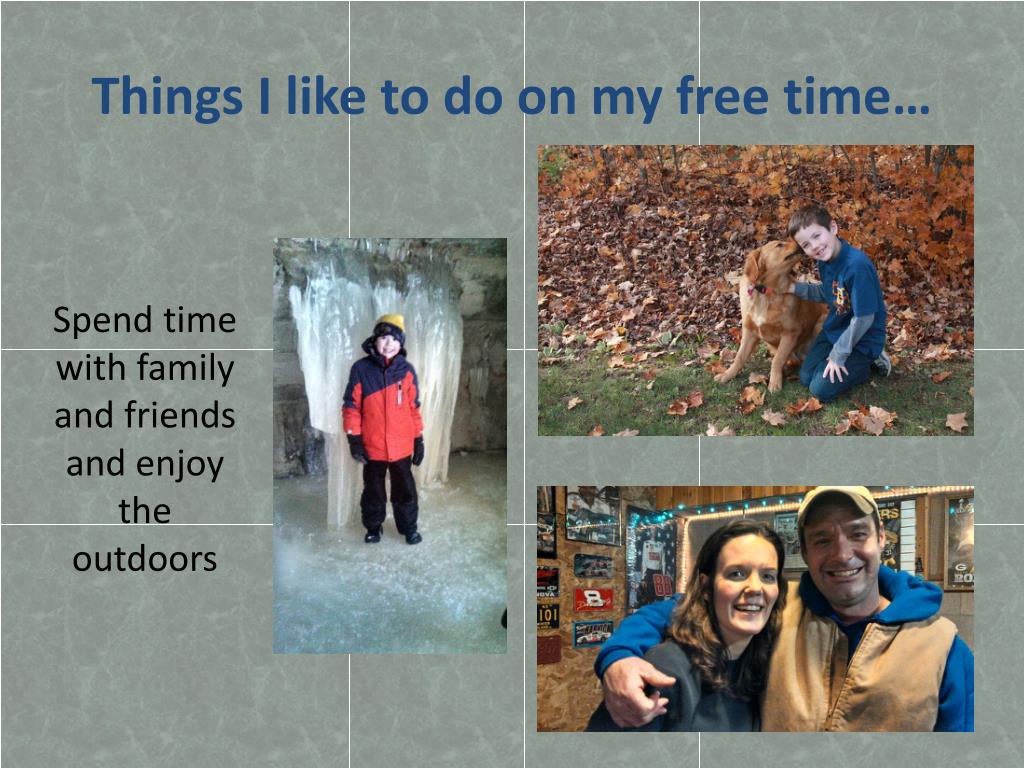 Things I like to do on my free time…

Spend time with family and friends and enjoy the outdoors